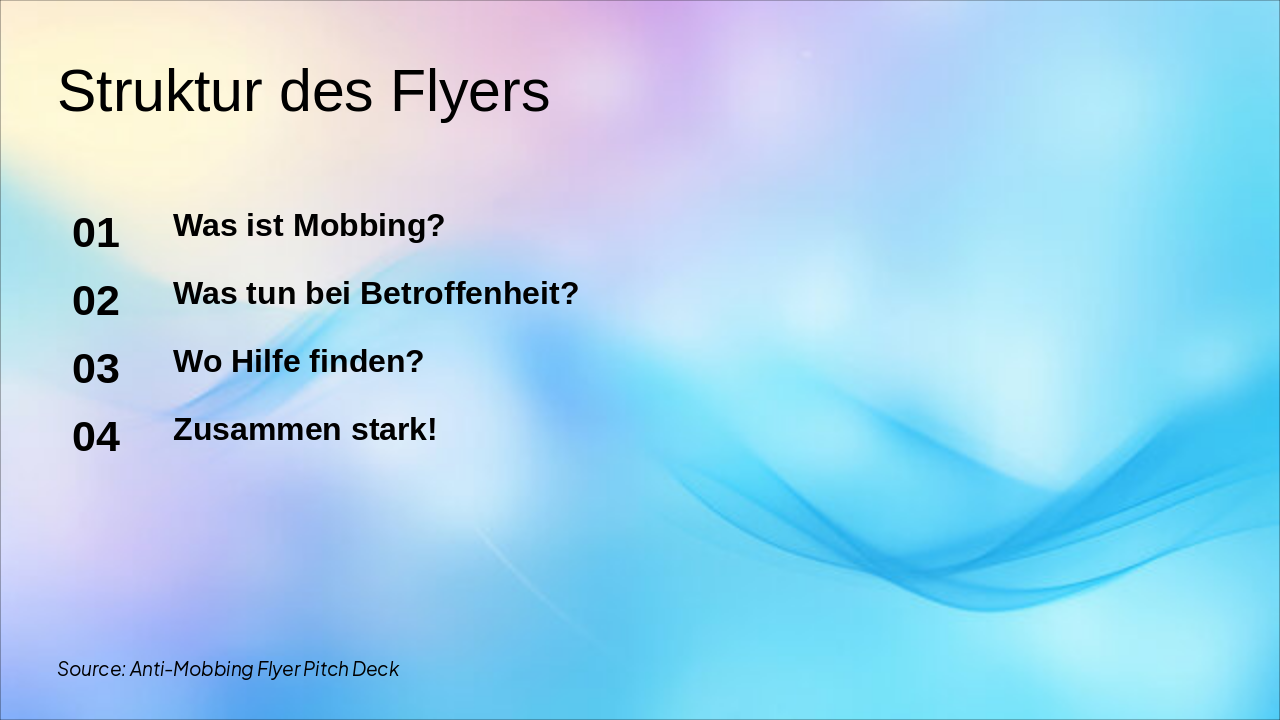 Struktur des Flyers

01 Was ist Mobbing?

02 Was tun bei Betroffenheit?

03 Wo Hilfe finden?

04 Zusammen stark!

Source: Anti-Mobbing Flyer Pitch Deck